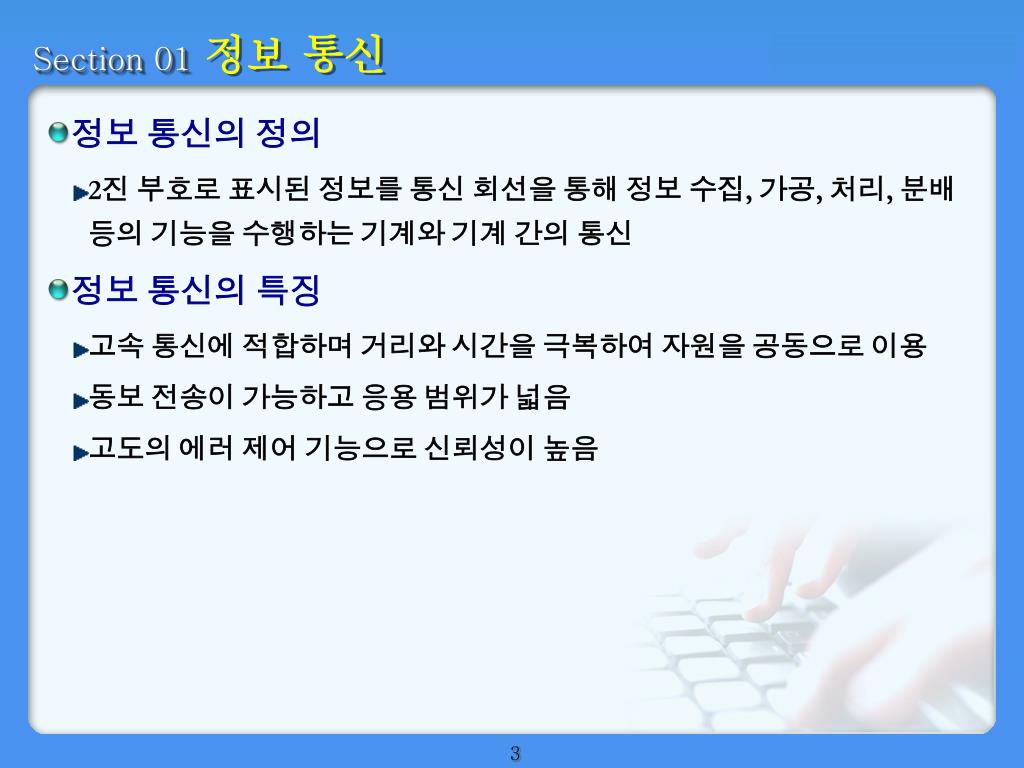 Section 01 정보 통신

정보 통신의 정의

2진 부호로 표시된 정보를 통신 회선을 통해 정보 수집, 가공, 처리, 분배 등의 기능을 수행하는 기계와 기계 간의 통신

정보 통신의 특징

고속 통신에 적합하며 거리와 시간을 극복하여 자원을 공동으로 이용

동보 전송이 가능하고 응용 범위가 넓음

고도의 에러 제어 기능으로 신뢰성이 높음

3